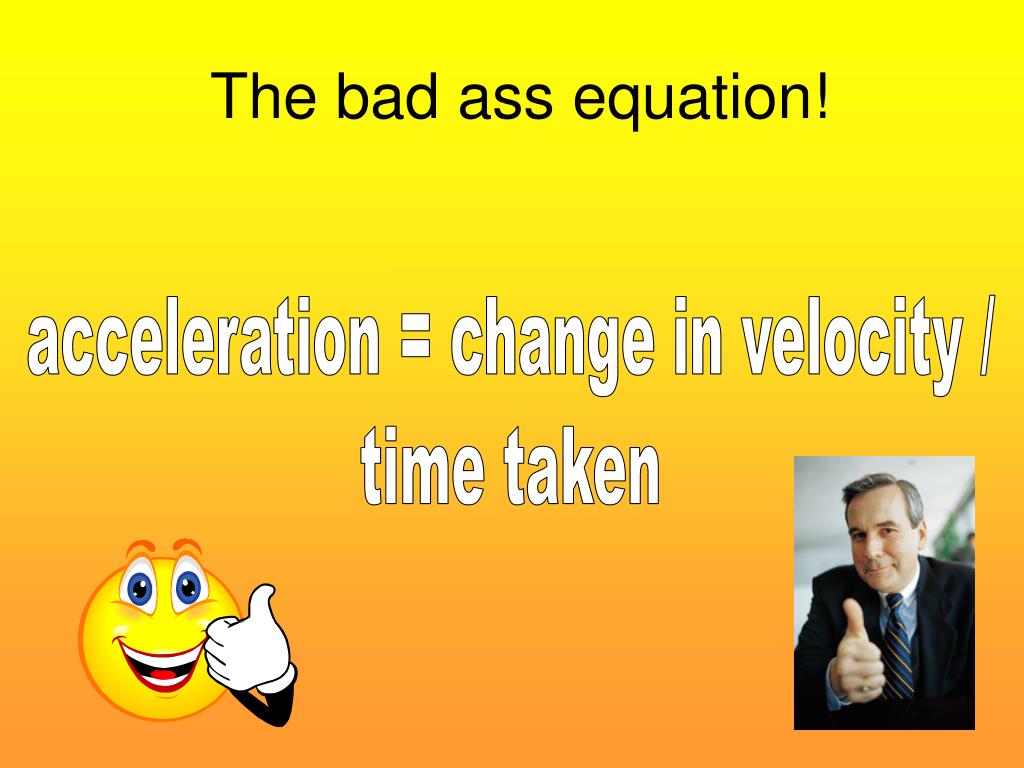 The bad ass equation!

acceleration = change in velocity / time taken